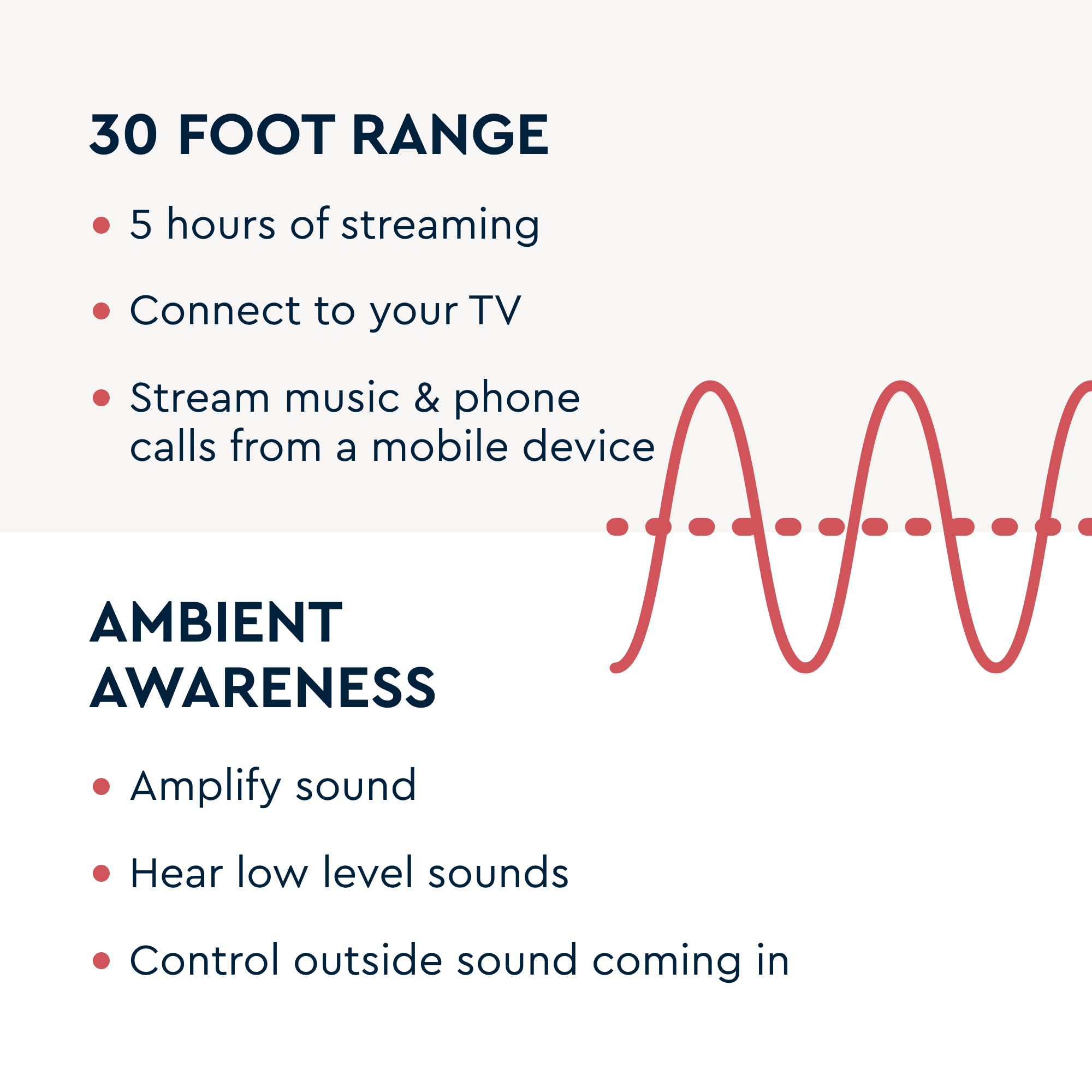 30 FOOT RANGE

• 5 hours of streaming

• Connect to your TV

• Stream music & phone calls from a mobile device

AMBIENT AWARENESS

• Amplify sound

• Hear low level sounds

• Control outside sound coming in